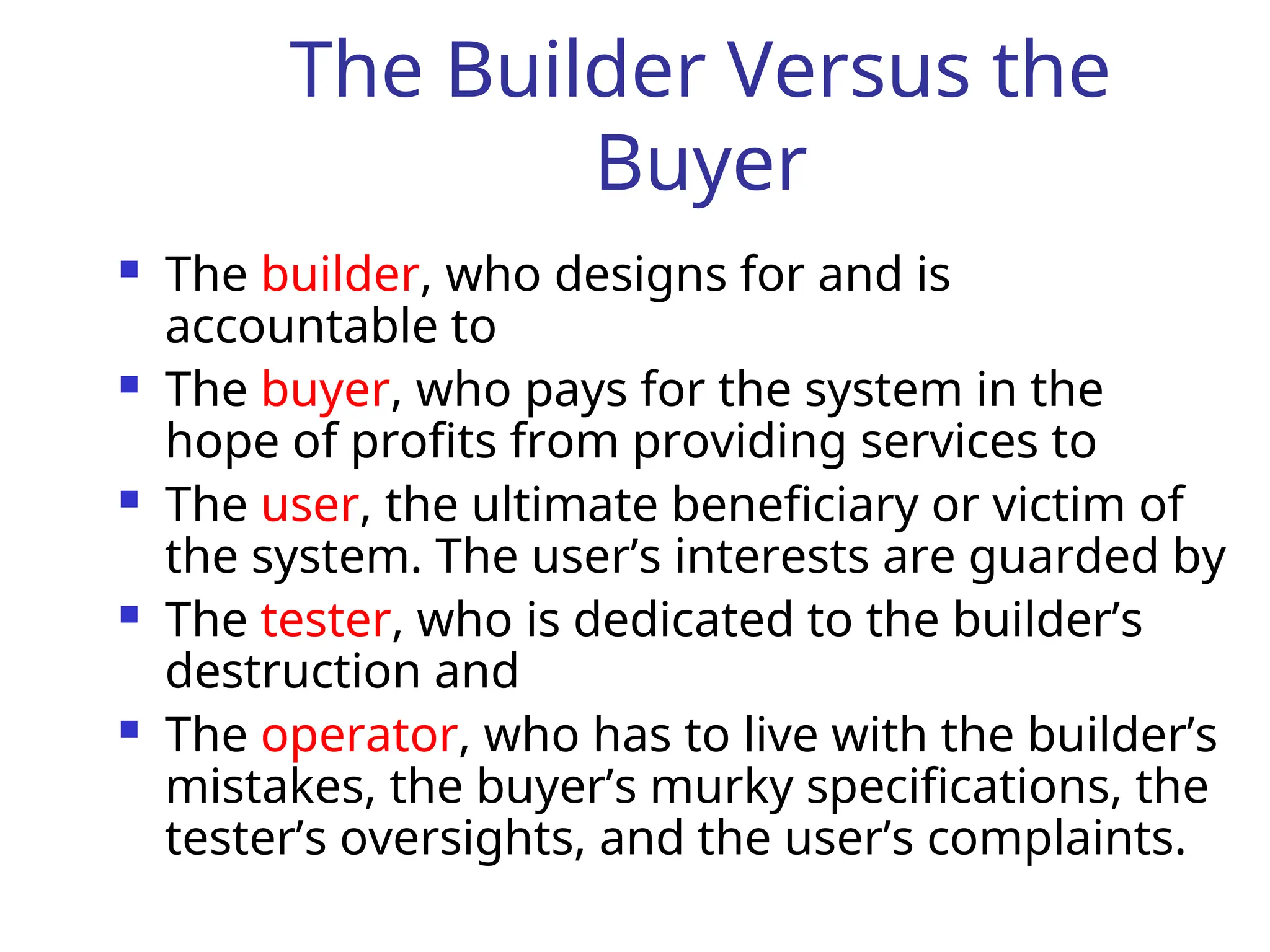 The Builder Versus the Buyer

- The builder, who designs for and is accountable to
- The buyer, who pays for the system in the hope of profits from providing services to
- The user, the ultimate beneficiary or victim of the system. The user’s interests are guarded by
- The tester, who is dedicated to the builder’s destruction and
- The operator, who has to live with the builder’s mistakes, the buyer’s murky specifications, the tester’s oversights, and the user’s complaints.